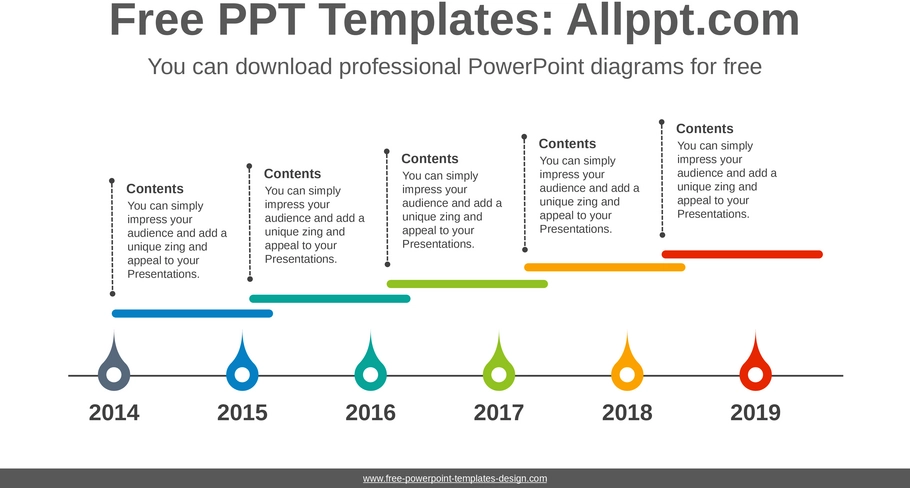 Free PPT Templates: Allppt.com

You can download professional PowerPoint diagrams for free

Contents
You can simply impress your audience and add a unique zing and appeal to your Presentations.

Contents
You can simply impress your audience and add a unique zing and appeal to your Presentations.

Contents
You can simply impress your audience and add a unique zing and appeal to your Presentations.

Contents
You can simply impress your audience and add a unique zing and appeal to your Presentations.

Contents
You can simply impress your audience and add a unique zing and appeal to your Presentations.

2014

2015

2016

2017

2018

2019

www.free-powerpoint-templates-design.com